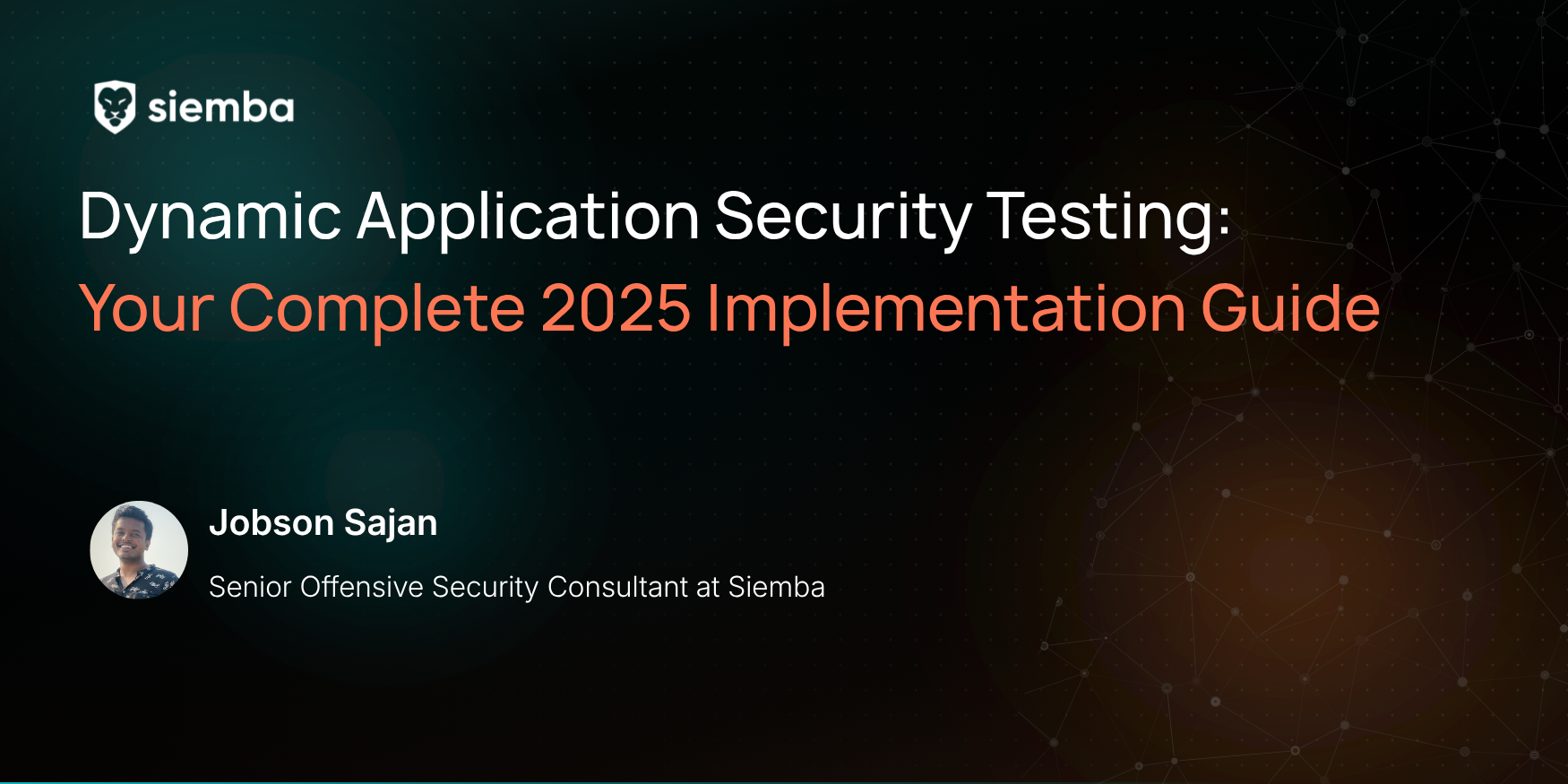 siemba

Dynamic Application Security Testing:
Your Complete 2025 Implementation Guide

Jobson Sajan

Senior Offensive Security Consultant at Siemba